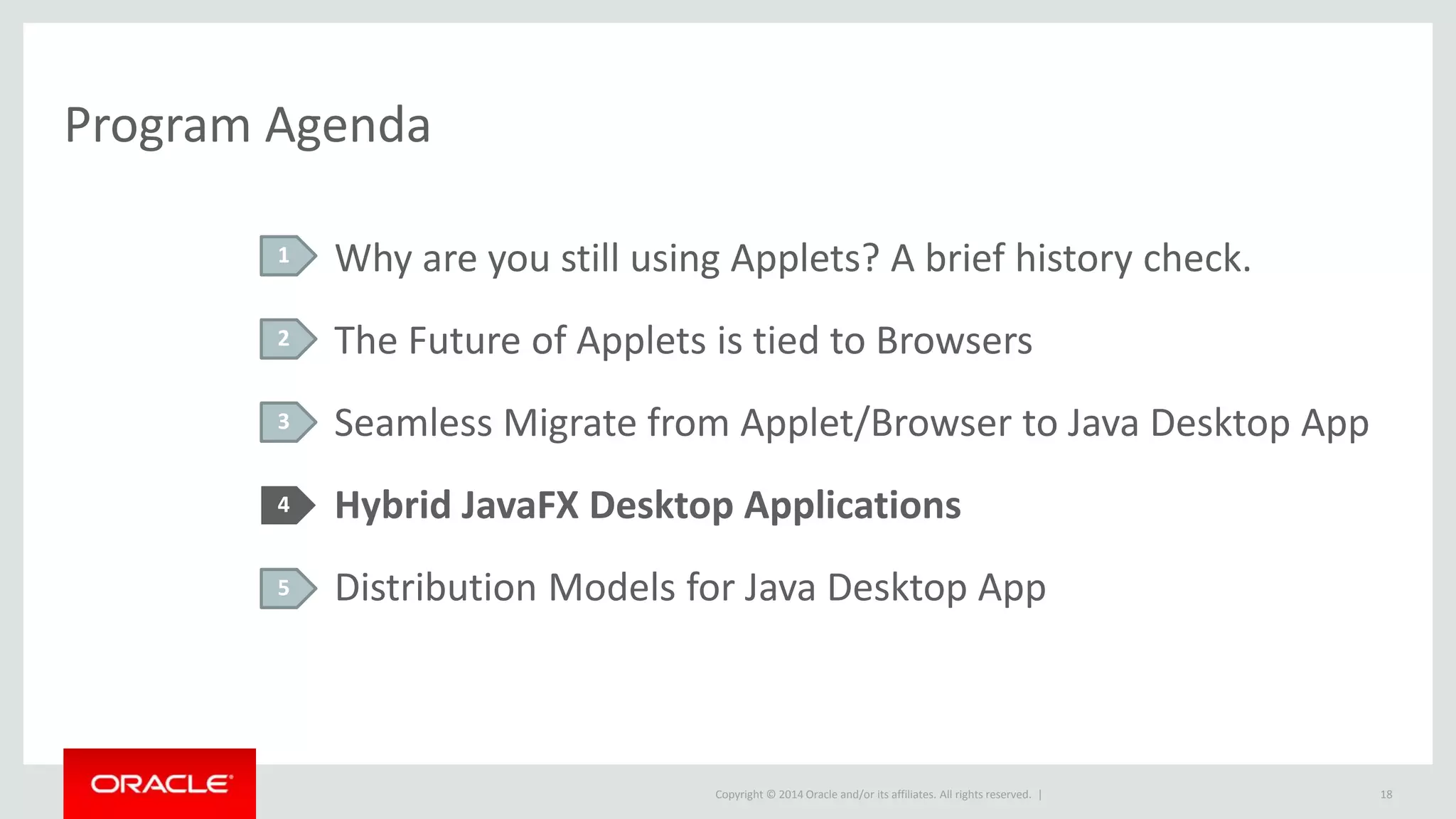 Program Agenda

1 Why are you still using Applets? A brief history check.

2 The Future of Applets is tied to Browsers

3 Seamless Migrate from Applet/Browser to Java Desktop App

4 Hybrid JavaFX Desktop Applications

5 Distribution Models for Java Desktop App

ORACLE

Copyright © 2014 Oracle and/or its affiliates. All rights reserved. |

18